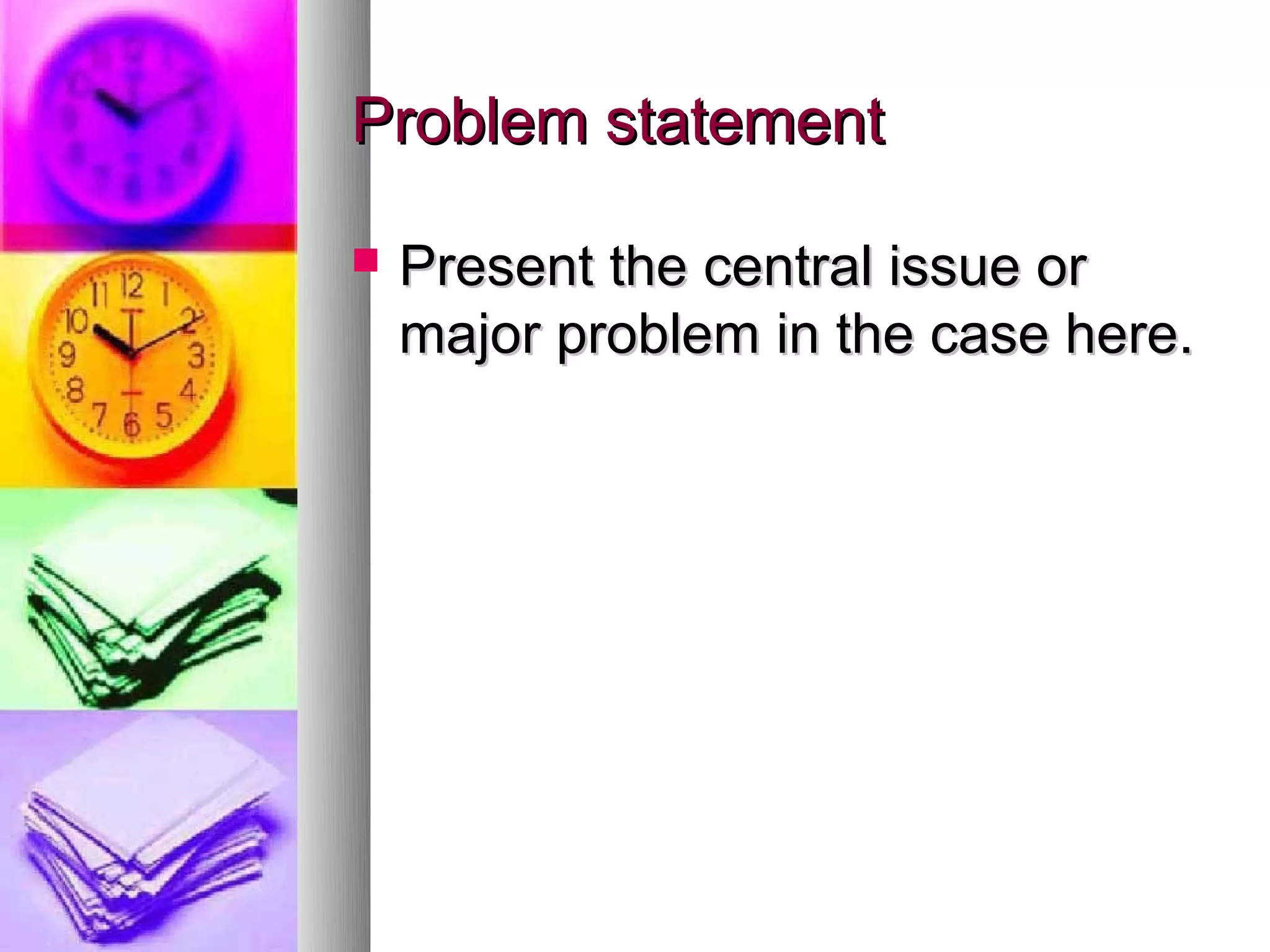 Problem statement

Present the central issue or major problem in the case here.